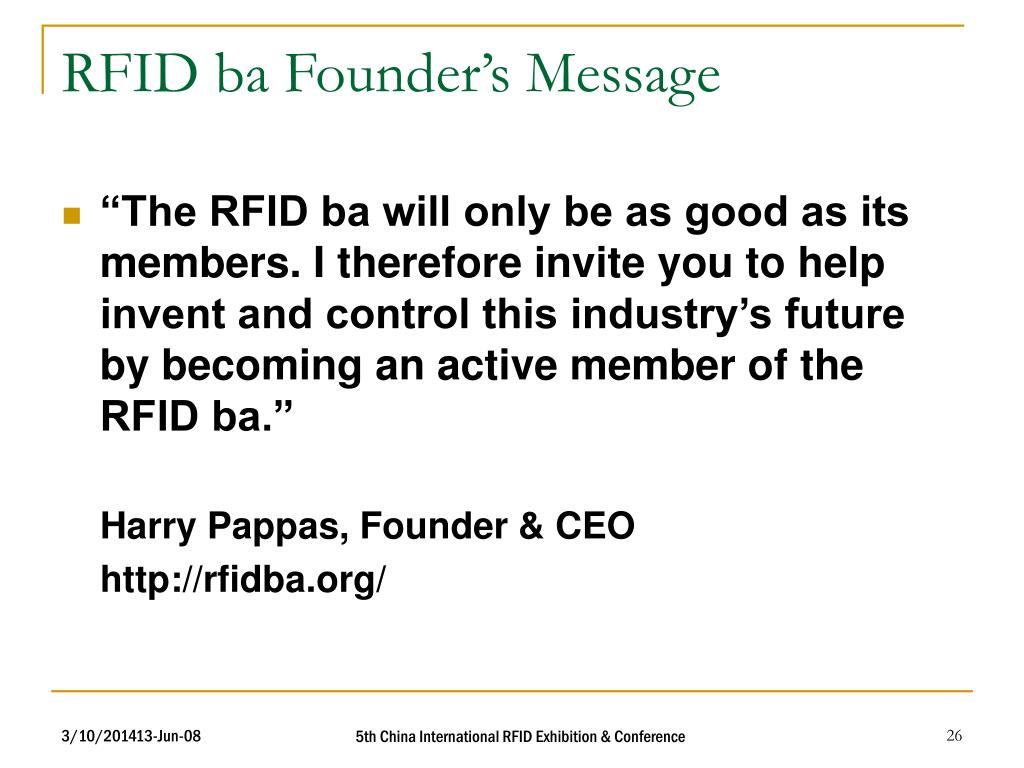 RFID ba Founder’s Message

“The RFID ba will only be as good as its members. I therefore invite you to help invent and control this industry’s future by becoming an active member of the RFID ba.”

Harry Pappas, Founder & CEO

http://rfidba.org/

3/10/201413-Jun-08

5th China International RFID Exhibition & Conference

26